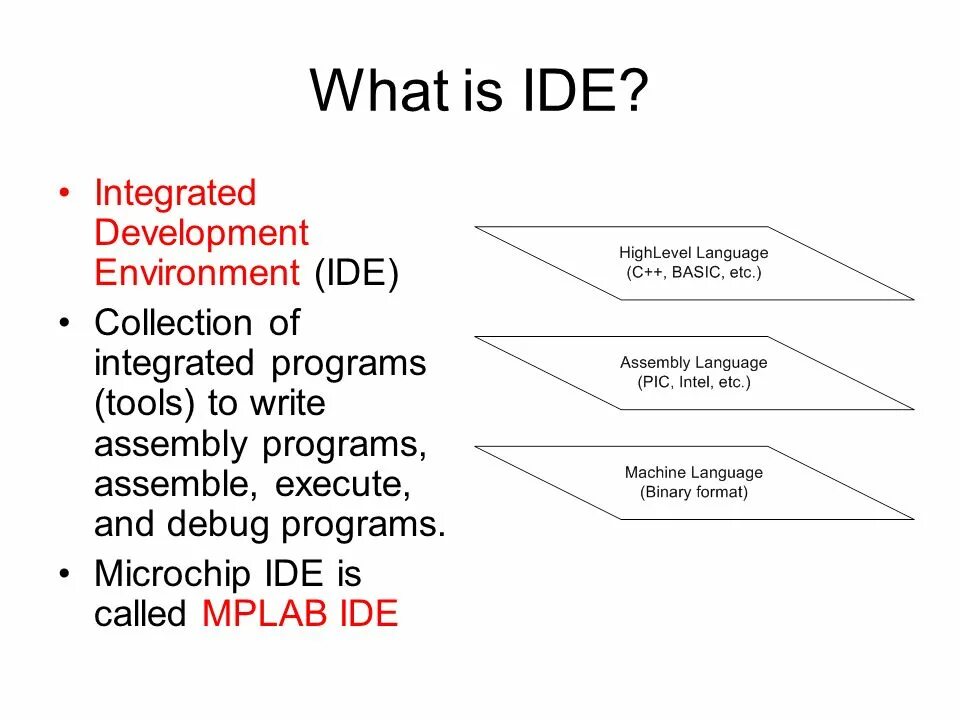 What is IDE?

• Integrated Development Environment (IDE)
• Collection of integrated programs (tools) to write assembly programs, assemble, execute, and debug programs.
• Microchip IDE is called MPLAB IDE

HighLevel Language
(C++, BASIC, etc.)

Assembly Language
(PIC, Intel, etc.)

Machine Language
(Binary format)